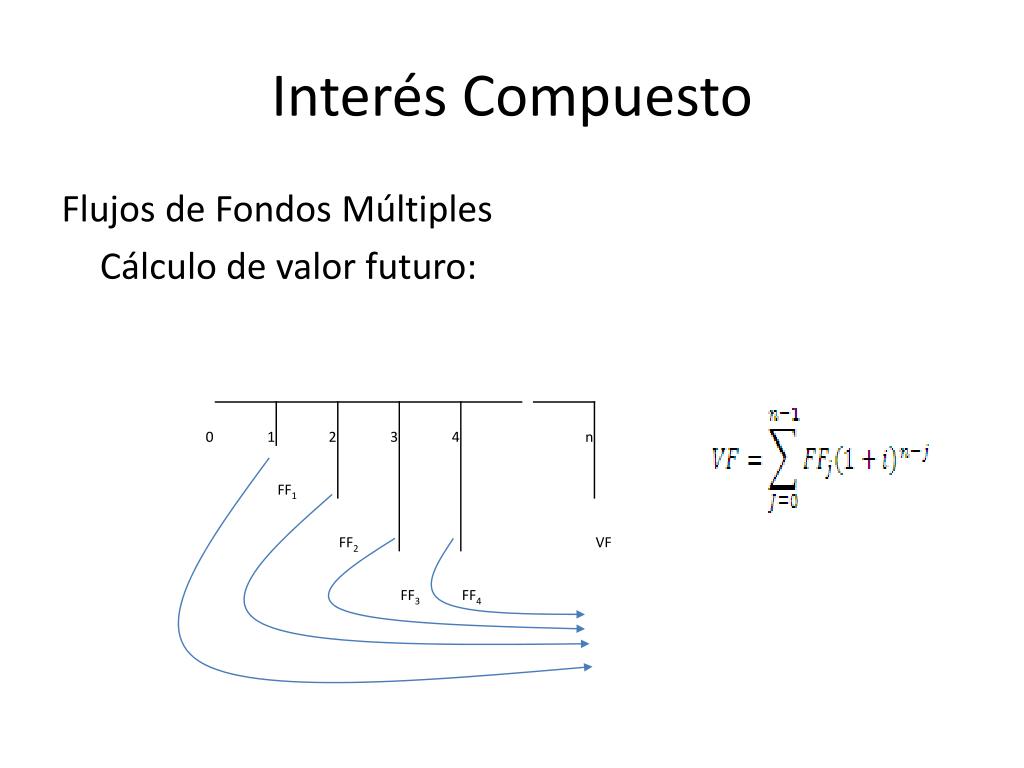 Interés Compuesto

Flujos de Fondos Múltiples

Cálculo de valor futuro:

0 1 2 3 4 n

$FF_1$

$FF_2$

$FF_3$ $FF_4$

VF

$VF = \sum_{j=0}^{n-1} FF_j(1+i)^{n-j}$